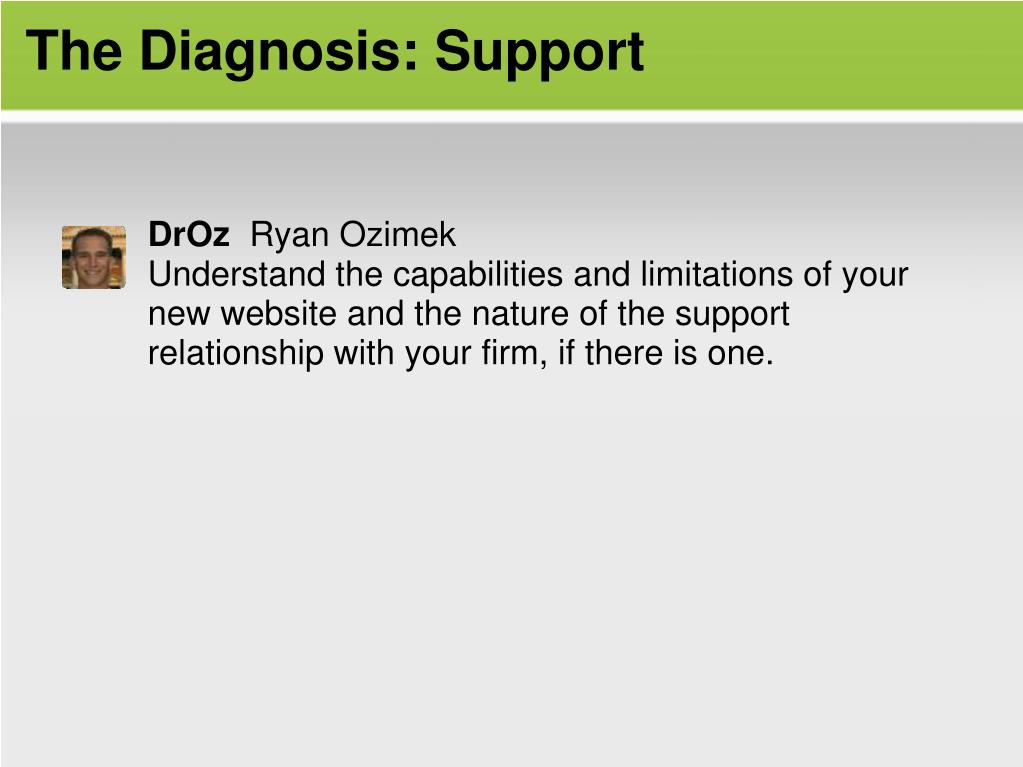 The Diagnosis: Support

DrOz Ryan Ozimek
Understand the capabilities and limitations of your new website and the nature of the support relationship with your firm, if there is one.